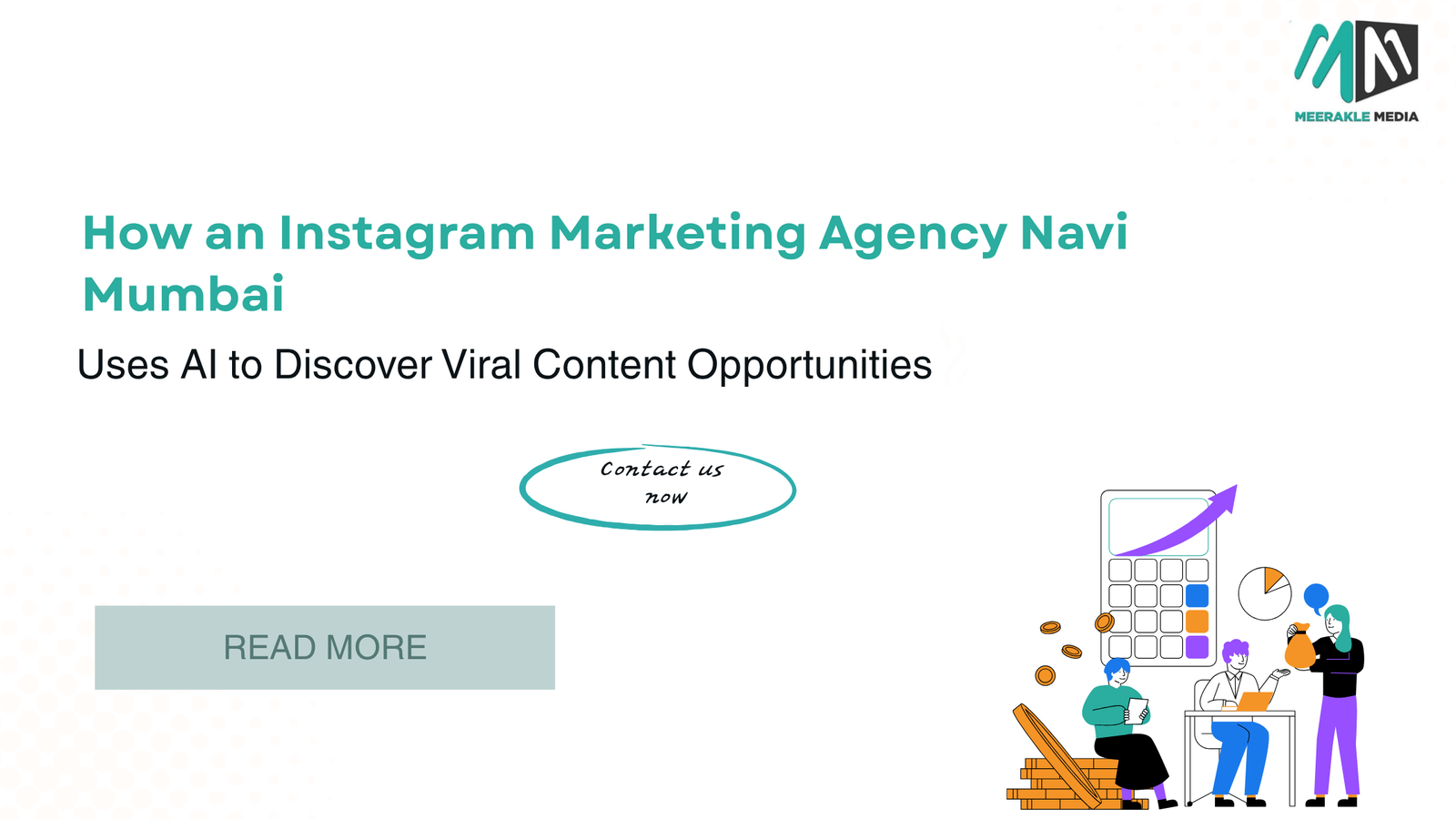 MEERAKLE MEDIA

How an Instagram Marketing Agency Navi Mumbai

Uses AI to Discover Viral Content Opportunities

Contact us now

READ MORE